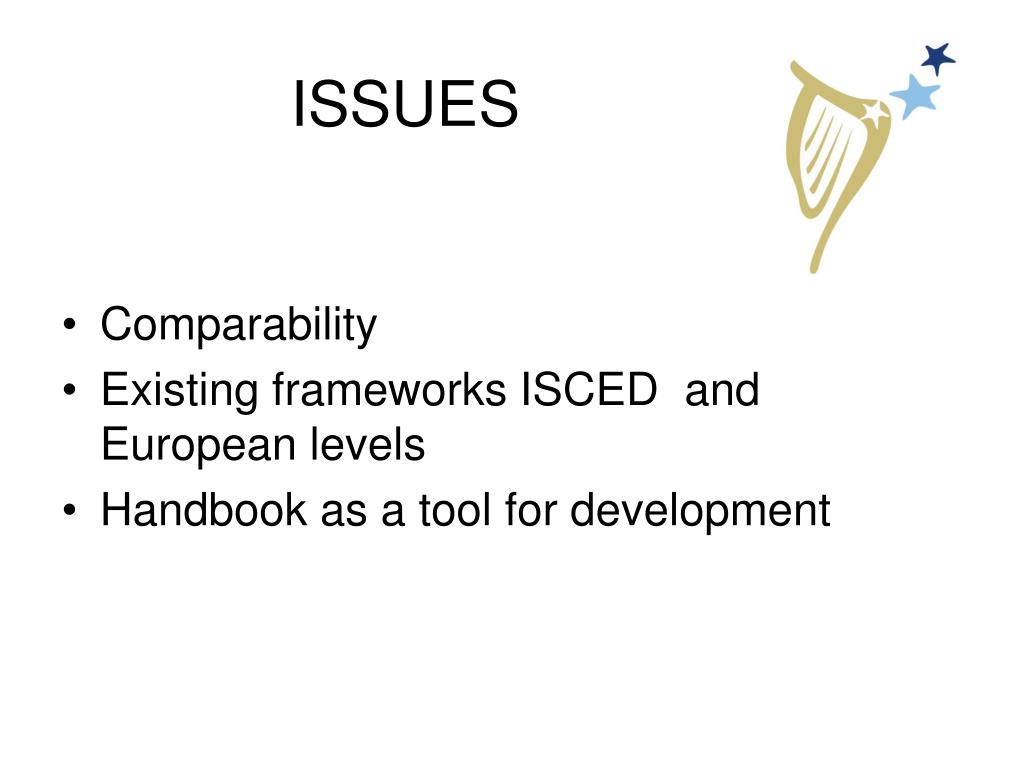 ISSUES

• Comparability
• Existing frameworks ISCED  and European levels
• Handbook as a tool for development